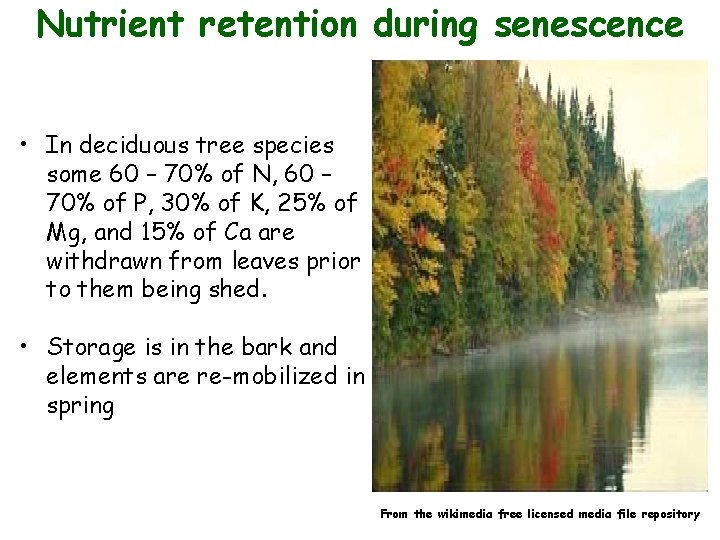 Nutrient retention during senescence

• In deciduous tree species some 60 – 70% of N, 60 – 70% of P, 30% of K, 25% of Mg, and 15% of Ca are withdrawn from leaves prior to them being shed.

• Storage is in the bark and elements are re-mobilized in spring

From the wikimedia free licensed media file repository